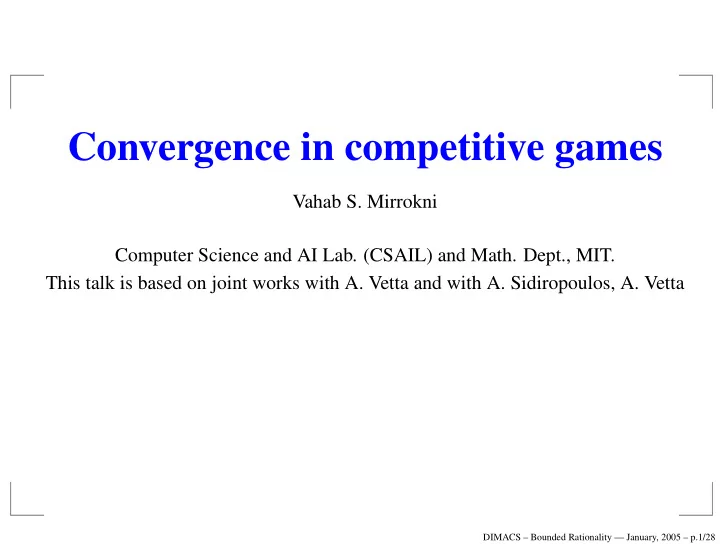 Convergence in competitive games

Vahab S. Mirrokni

Computer Science and AI Lab. (CSAIL) and Math. Dept., MIT.
This talk is based on joint works with A. Vetta and with A. Sidiropoulos, A. Vetta

DIMACS – Bounded Rationality — January, 2005 – p.1/28